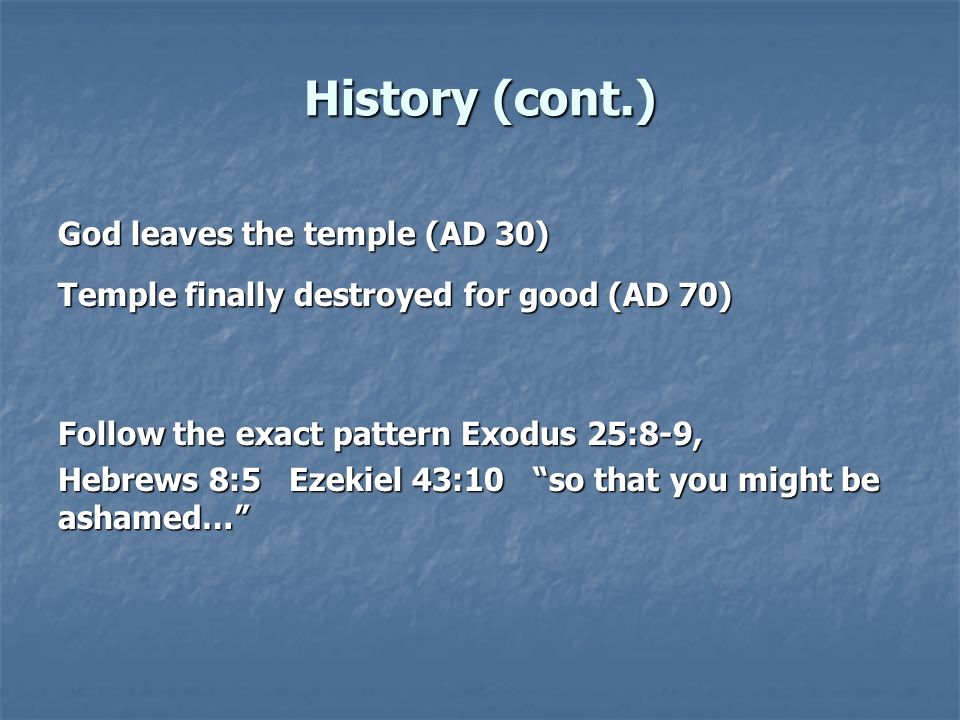 History (cont.)

God leaves the temple (AD 30)

Temple finally destroyed for good (AD 70)

Follow the exact pattern Exodus 25:8-9, Hebrews 8:5 Ezekiel 43:10 “so that you might be ashamed…”